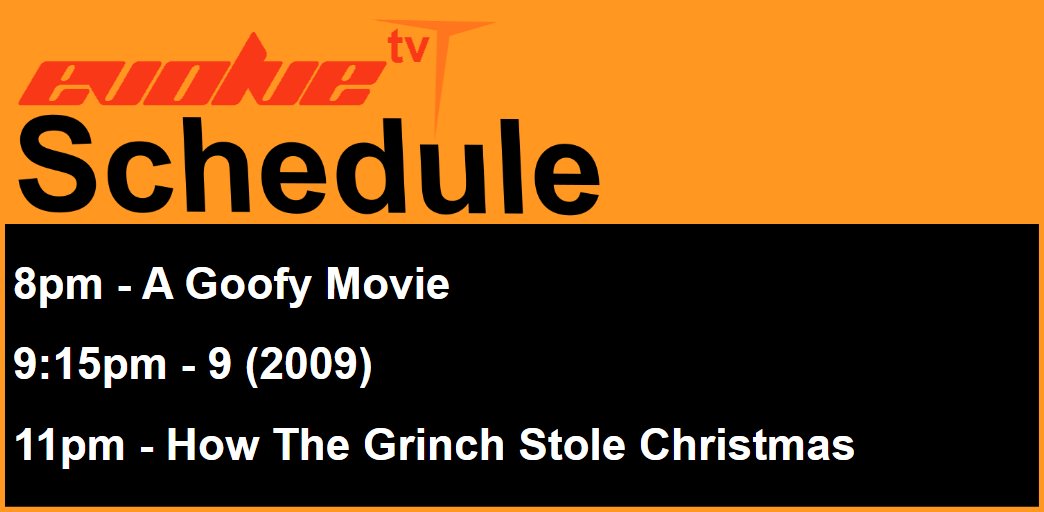 evolve tv
Schedule

8pm - A Goofy Movie

9:15pm - 9 (2009)

11pm - How The Grinch Stole Christmas